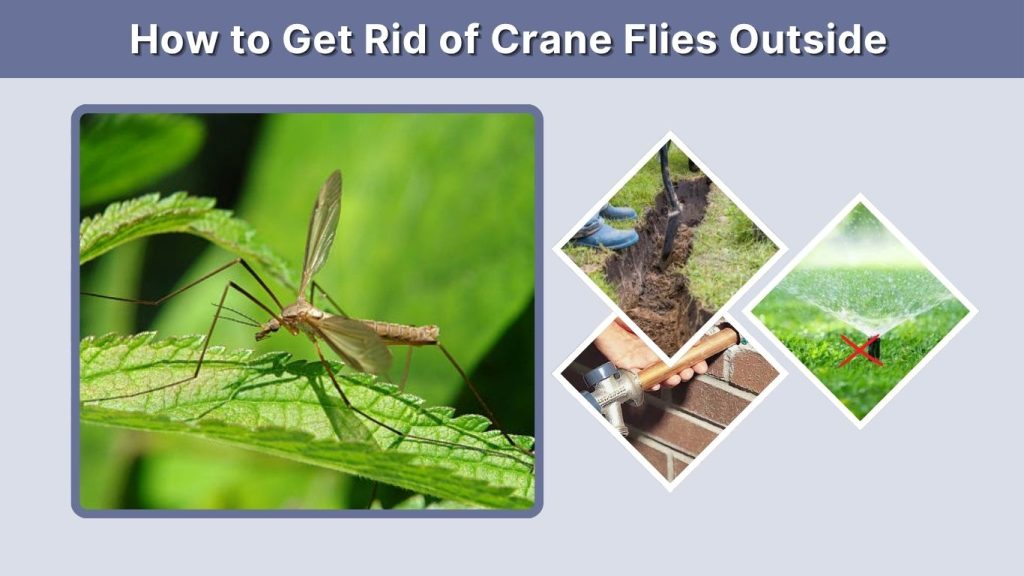 How to Get Rid of Crane Flies Outside